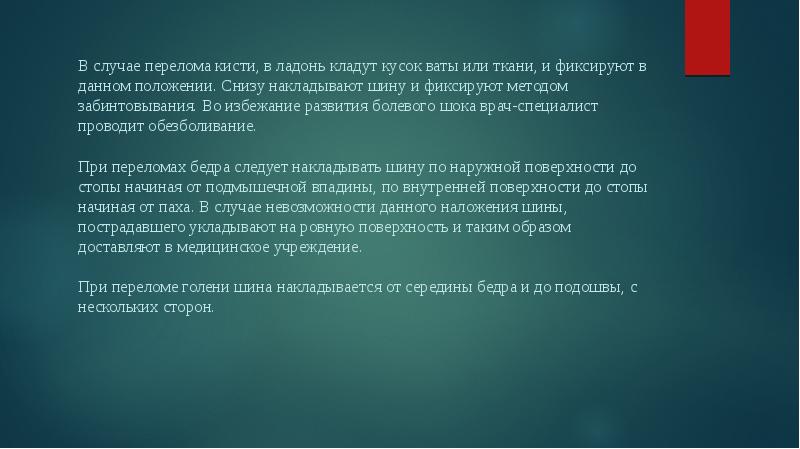 В случае перелома кисти, в ладонь кладут кусок ваты или ткани, и фиксируют в данном положении. Снизу накладывают шину и фиксируют методом забинтовывания. Во избежание развития болевого шока врач-специалист проводит обезболивание.

При переломах бедра следует накладывать шину по наружной поверхности до стопы начиная от подмышечной впадины, по внутренней поверхности до стопы начиная от паха. В случае невозможности данного наложения шины, пострадавшего укладывают на ровную поверхность и таким образом доставляют в медицинское учреждение.

При переломе голени шина накладывается от середины бедра и до подошвы, с нескольких сторон.